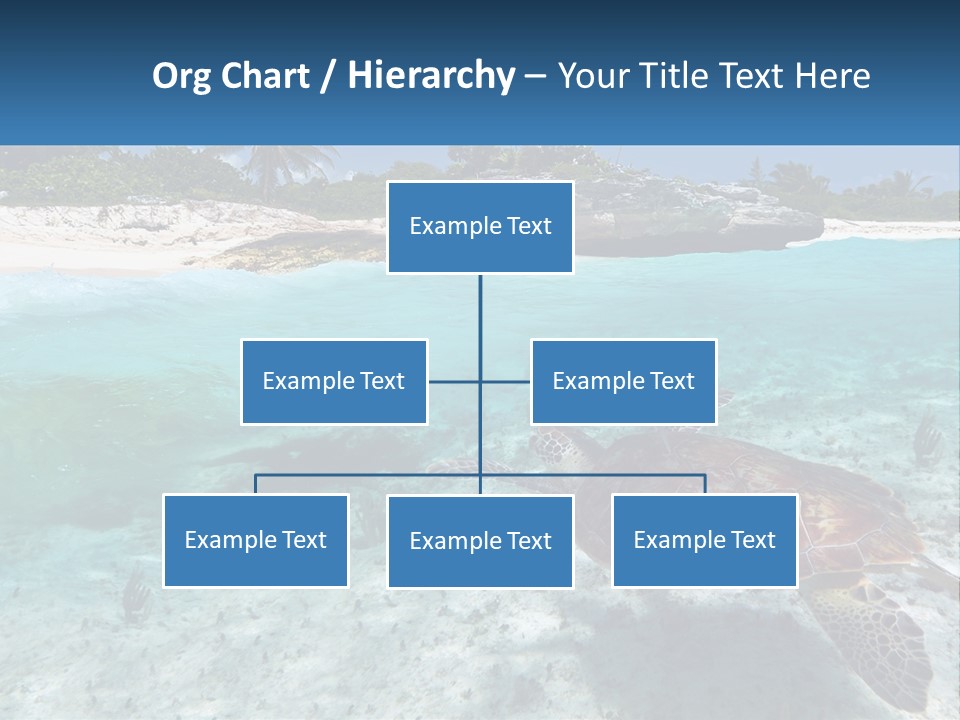 Org Chart / Hierarchy – Your Title Text Here

Example Text

Example Text

Example Text

Example Text

Example Text

Example Text